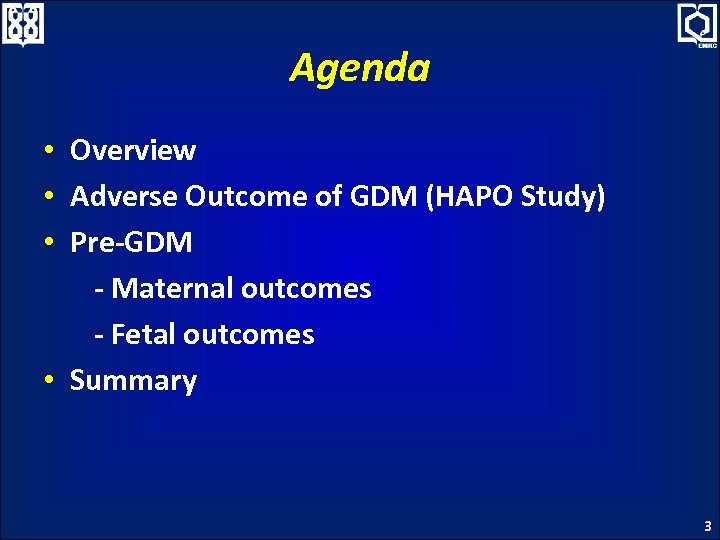 EMRC

Agenda

• Overview
• Adverse Outcome of GDM (HAPO Study)
• Pre-GDM
- Maternal outcomes
- Fetal outcomes
• Summary

3